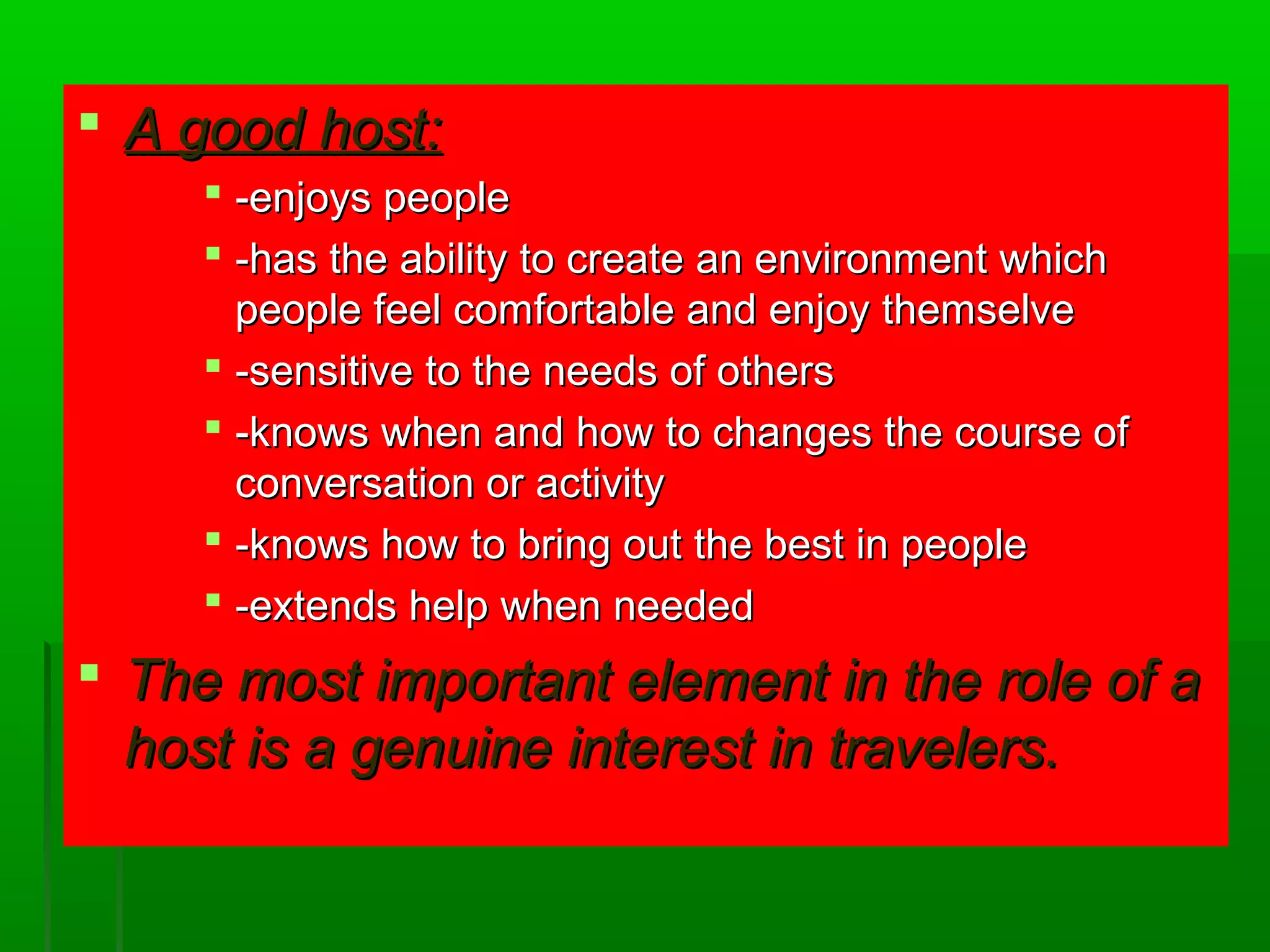 A good host:

-enjoys people

-has the ability to create an environment which people feel comfortable and enjoy themselve

-sensitive to the needs of others

-knows when and how to changes the course of conversation or activity

-knows how to bring out the best in people

-extends help when needed

The most important element in the role of a host is a genuine interest in travelers.